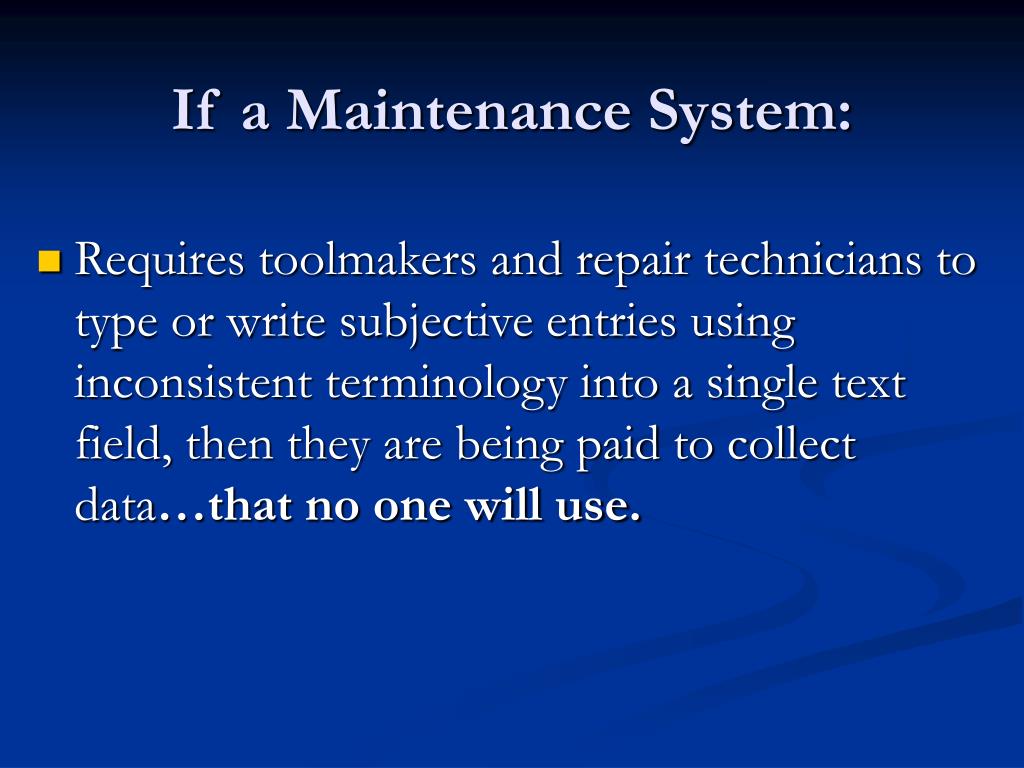 If a Maintenance System:

Requires toolmakers and repair technicians to type or write subjective entries using inconsistent terminology into a single text field, then they are being paid to collect data…that no one will use.